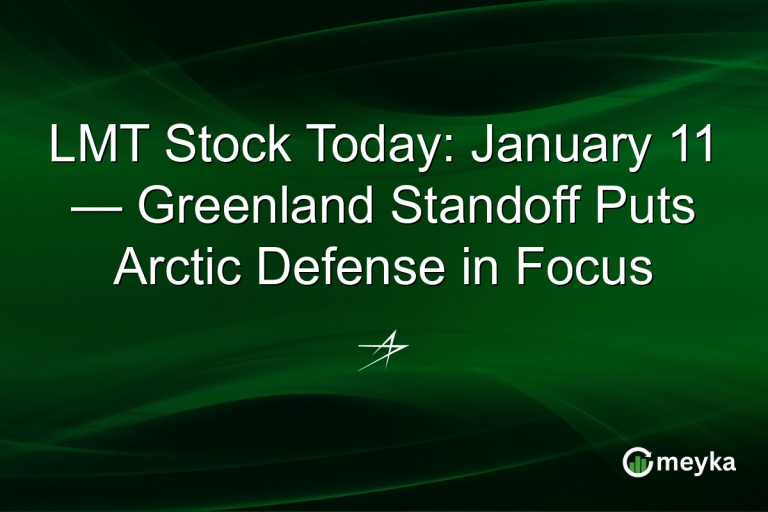 LMT Stock Today: January 11 — Greenland Standoff Puts Arctic Defense in Focus

meyka